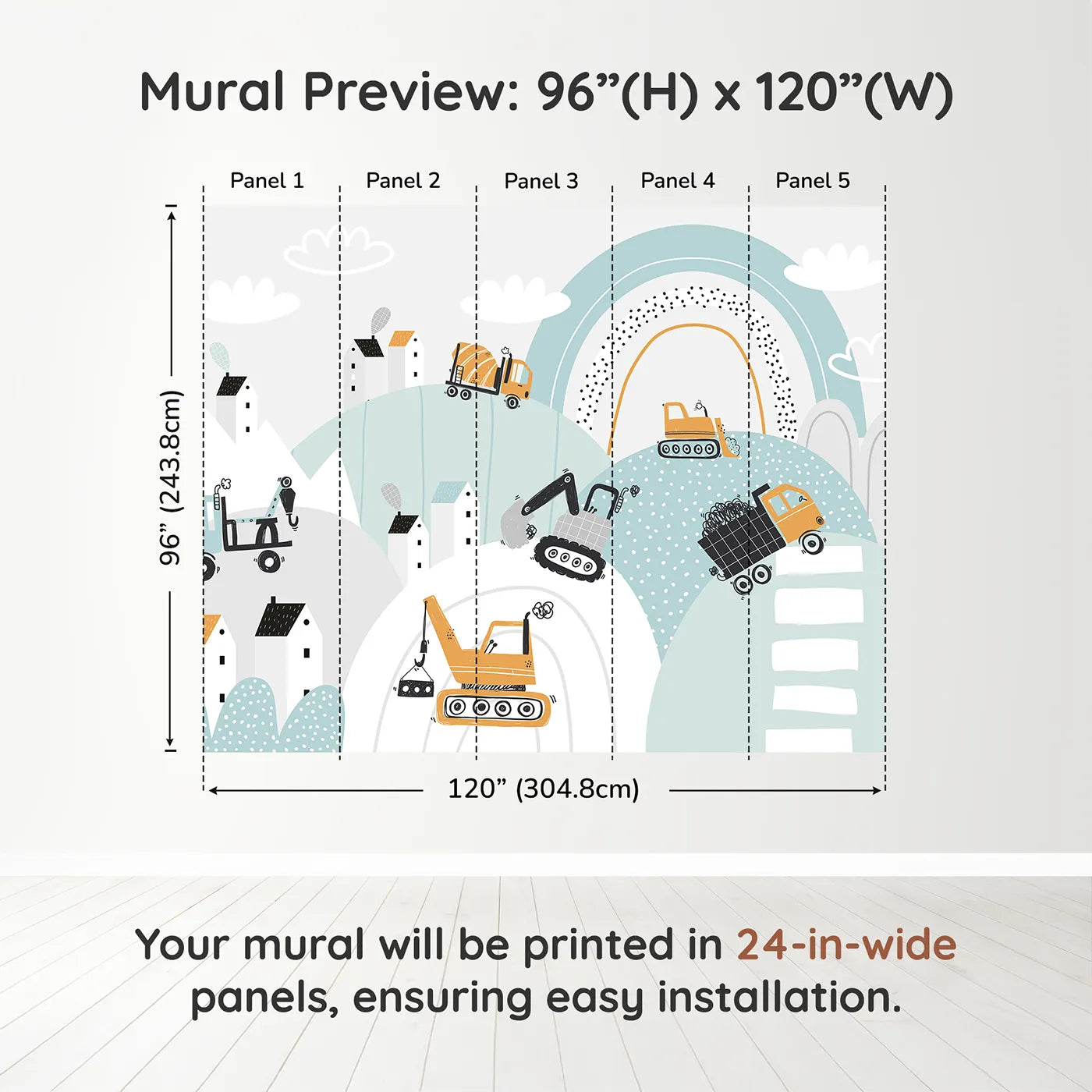 Mural Preview: 96”(H) x 120”(W)

Panel 1
Panel 2
Panel 3
Panel 4
Panel 5

96” (243.8cm)

120” (304.8cm)

Your mural will be printed in 24-in-wide panels, ensuring easy installation.